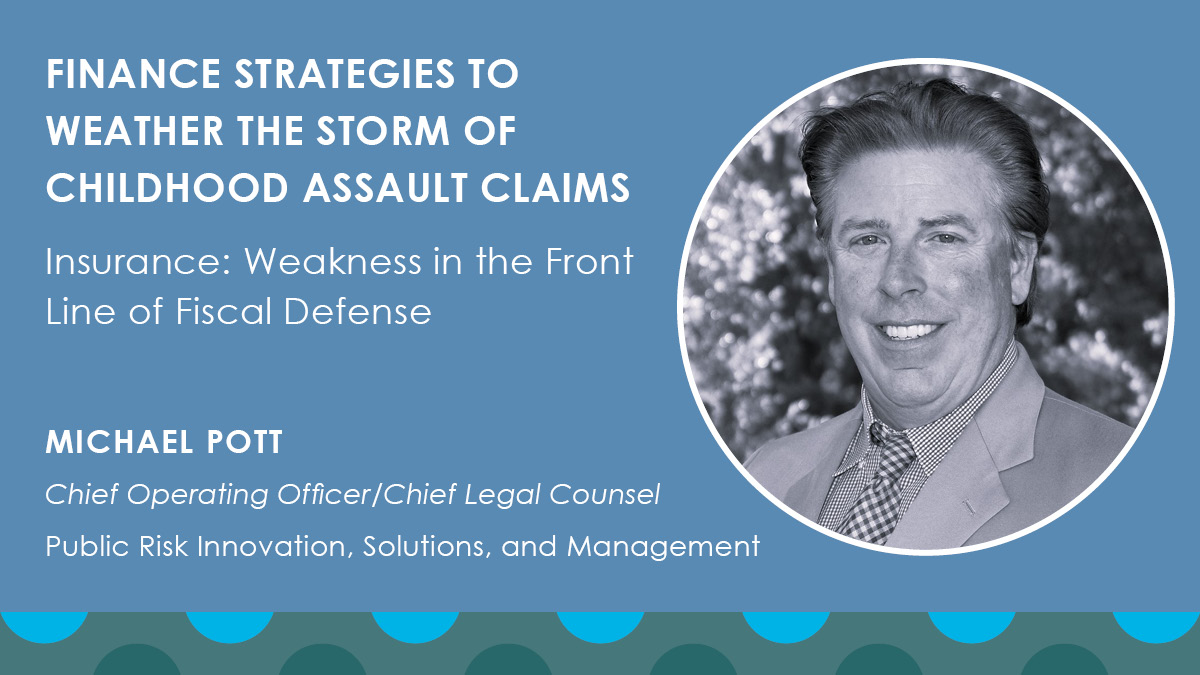 FINANCE STRATEGIES TO WEATHER THE STORM OF CHILDHOOD ASSAULT CLAIMS

Insurance: Weakness in the Front Line of Fiscal Defense

MICHAEL POTT

Chief Operating Officer/Chief Legal Counsel

Public Risk Innovation, Solutions, and Management